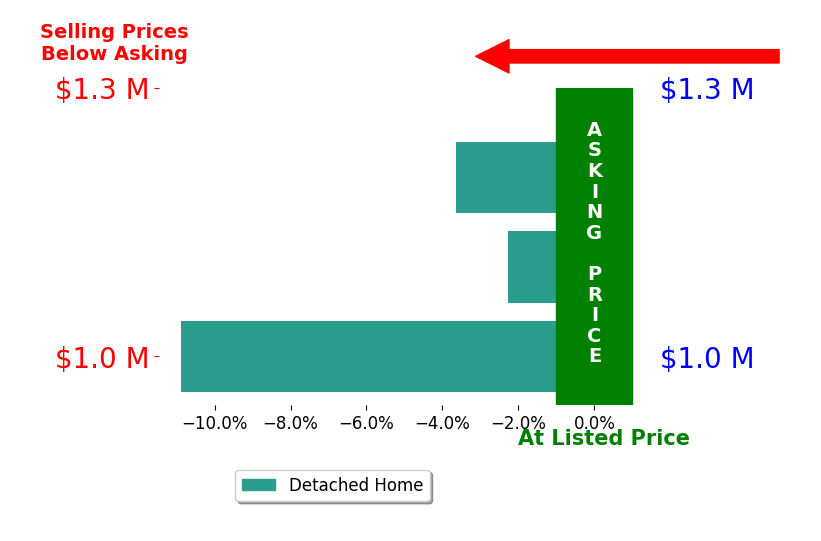 Selling Prices Below Asking

$1.3 M

$1.3 M

ASKING PRICE

$1.0 M

$1.0 M

−10.0% −8.0% −6.0% −4.0% −2.0% 0.0%

At Listed Price

Detached Home